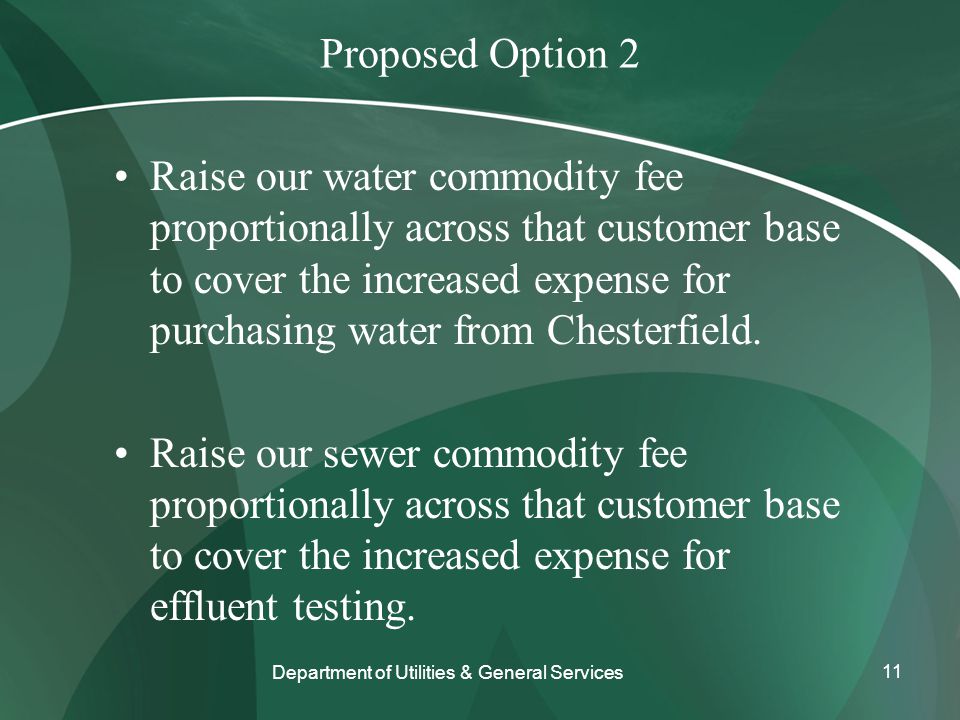 Proposed Option 2

• Raise our water commodity fee proportionally across that customer base to cover the increased expense for purchasing water from Chesterfield.

• Raise our sewer commodity fee proportionally across that customer base to cover the increased expense for effluent testing.

Department of Utilities & General Services

11